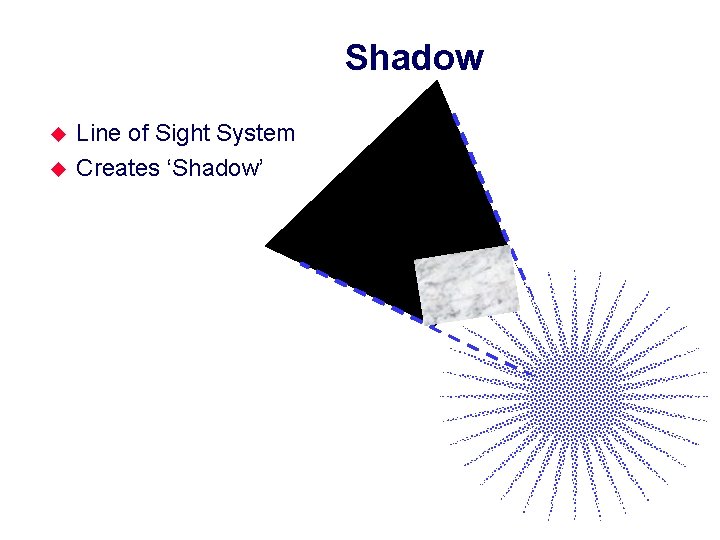 Shadow

◆ Line of Sight System
◆ Creates ‘Shadow’